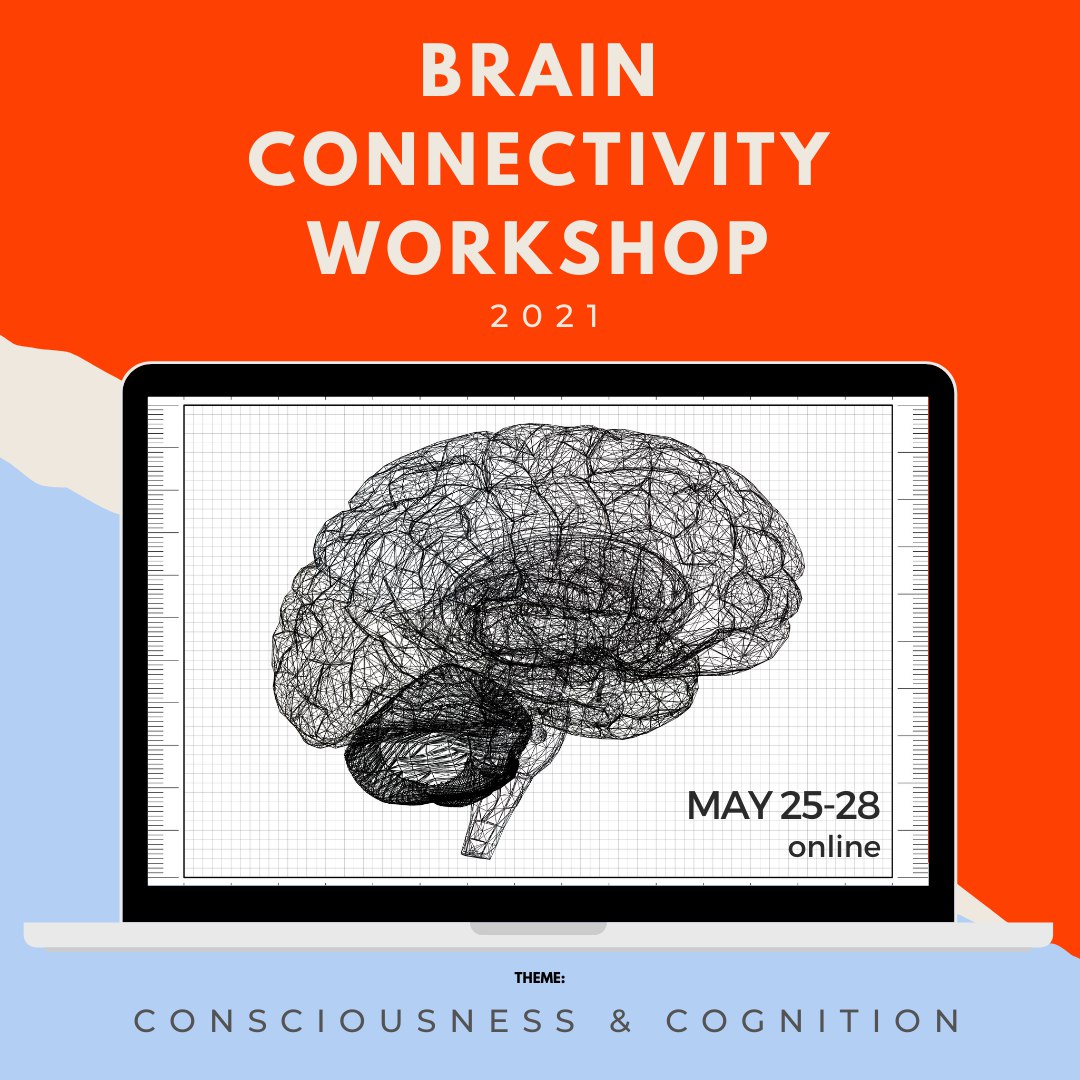 BRAIN CONNECTIVITY WORKSHOP

2021

MAY 25-28
online

THEME:

CONSCIOUSNESS & COGNITION